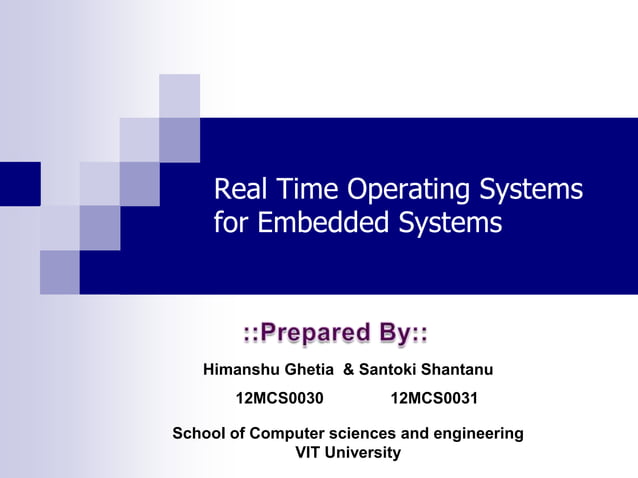 Real Time Operating Systems for Embedded Systems

::Prepared By::

Himanshu Ghetia & Santoki Shantanu

12MCS0030 12MCS0031

School of Computer sciences and engineering
VIT University